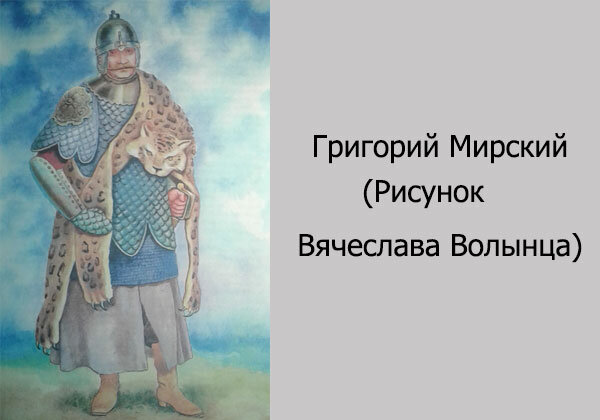 Григорий Мирский
(Рисунок
Вячеслава Волынца)